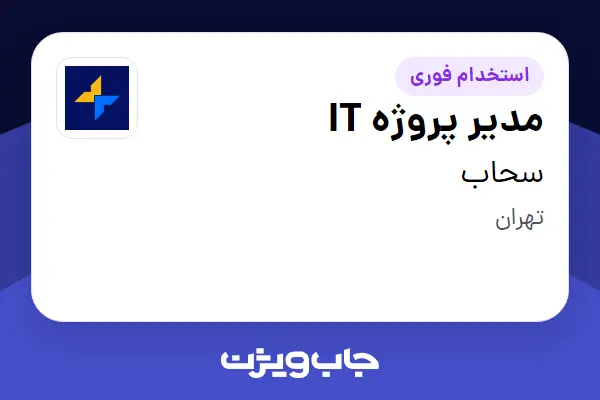 استخدام فوری

مدیر پروژه IT

سحاب

تهران

جاب ویژن